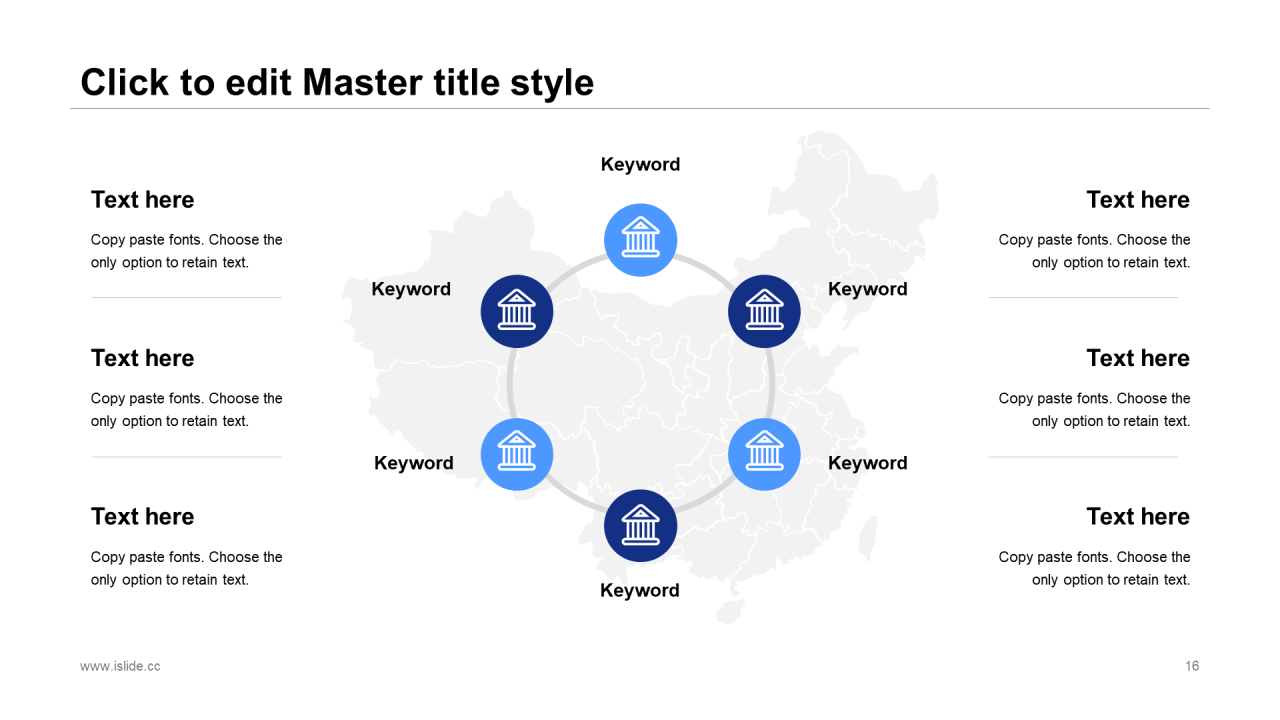 Click to edit Master title style

Text here

Copy paste fonts. Choose the only option to retain text.

Text here

Copy paste fonts. Choose the only option to retain text.

Text here

Copy paste fonts. Choose the only option to retain text.

Keyword

Keyword

Keyword

Keyword

Keyword

Keyword

Text here

Copy paste fonts. Choose the only option to retain text.

Text here

Copy paste fonts. Choose the only option to retain text.

Text here

Copy paste fonts. Choose the only option to retain text.

www.islide.cc

16